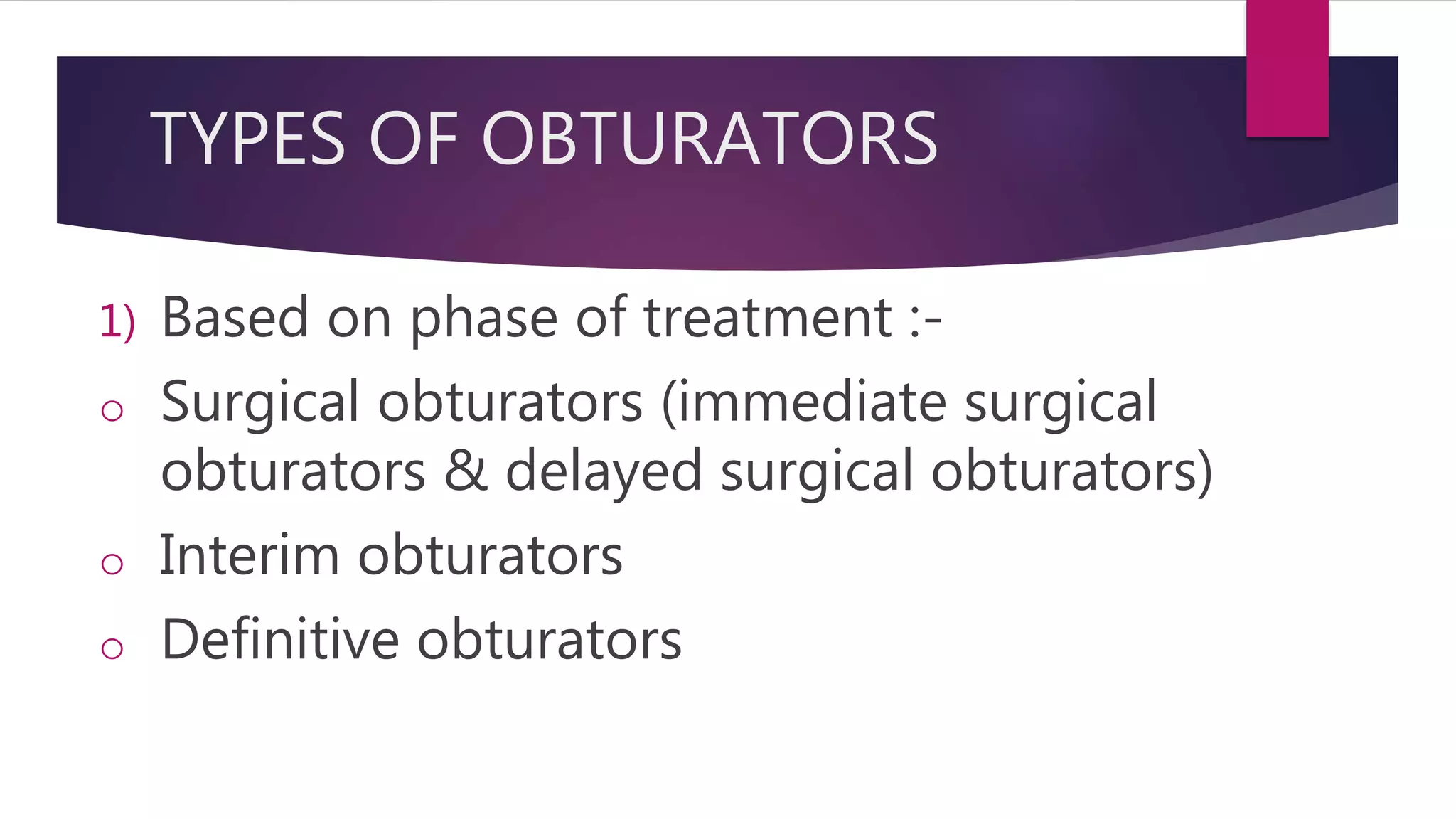 TYPES OF OBTURATORS

1) Based on phase of treatment :-

o Surgical obturators (immediate surgical obturators & delayed surgical obturators)

o Interim obturators

o Definitive obturators